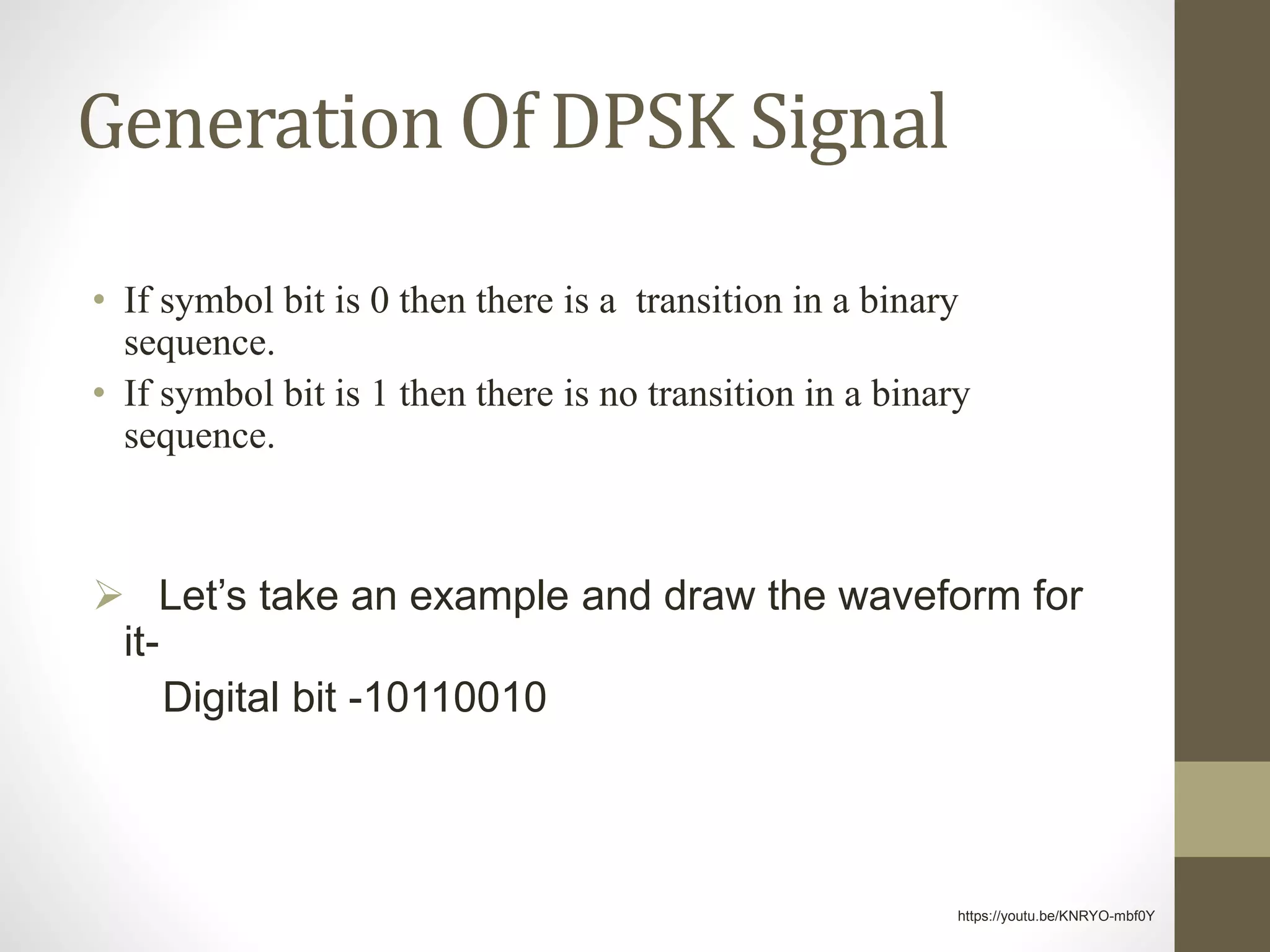 Generation Of DPSK Signal

• If symbol bit is 0 then there is a transition in a binary sequence.
• If symbol bit is 1 then there is no transition in a binary sequence.

➢ Let's take an example and draw the waveform for it-
Digital bit -10110010

https://youtu.be/KNRYO-mbf0Y